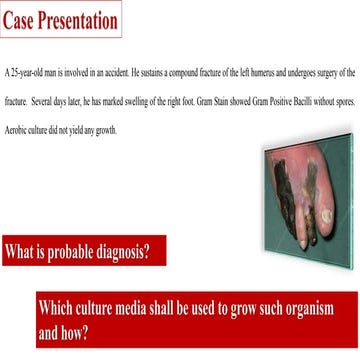 Case Presentation

A 25-year-old man is involved in an accident. He sustains a compound fracture of the left humerus and undergoes surgery of the fracture. Several days later, he has marked swelling of the right foot. Gram Stain showed Gram Positive Bacilli without spores. Aerobic culture did not yield any growth.

What is probable diagnosis?

Which culture media shall be used to grow such organism and how?